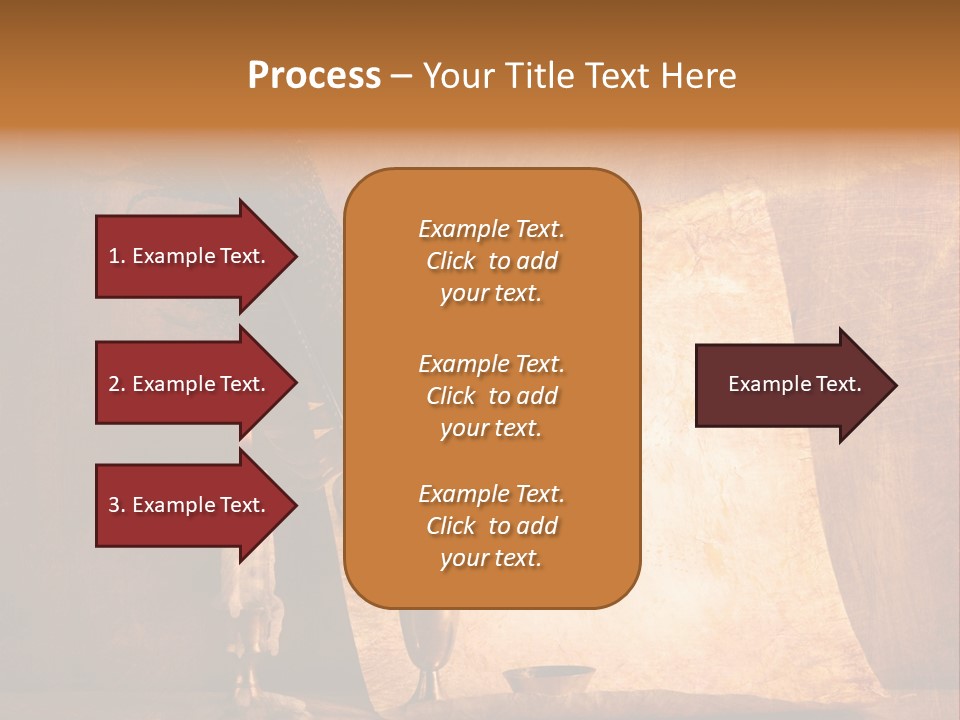 Process – Your Title Text Here

1. Example Text.

2. Example Text.

3. Example Text.

Example Text.
Click to add
your text.

Example Text.
Click to add
your text.

Example Text.
Click to add
your text.

Example Text.